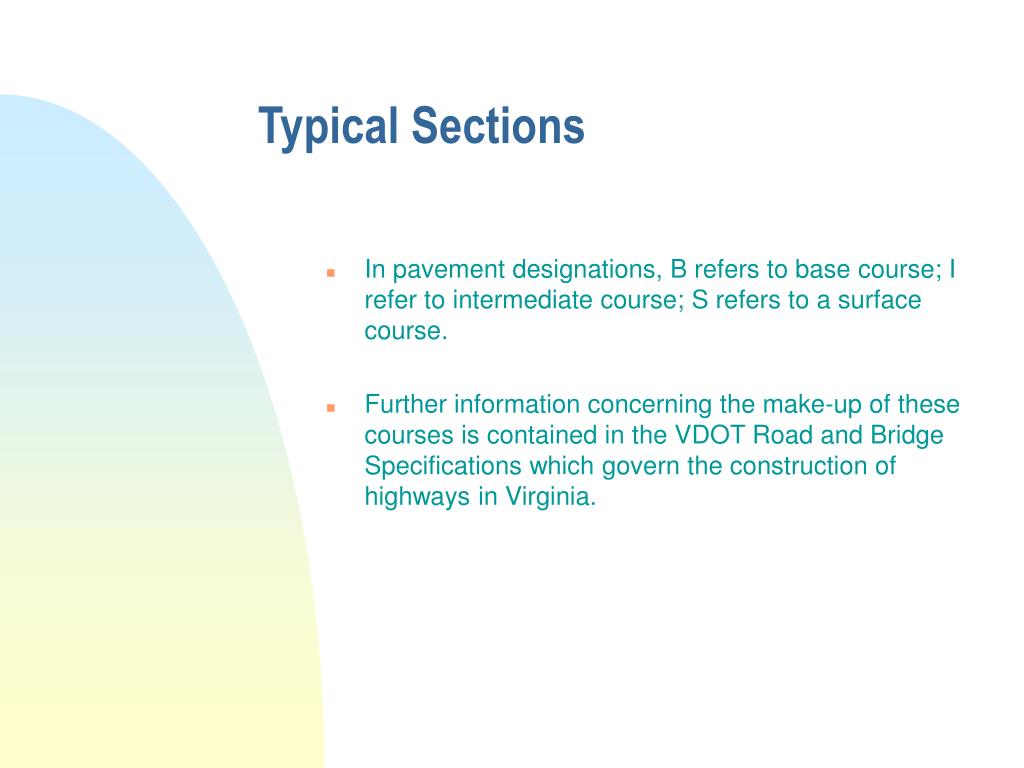 Typical Sections

In pavement designations, B refers to base course; I refer to intermediate course; S refers to a surface course.

Further information concerning the make-up of these courses is contained in the VDOT Road and Bridge Specifications which govern the construction of highways in Virginia.